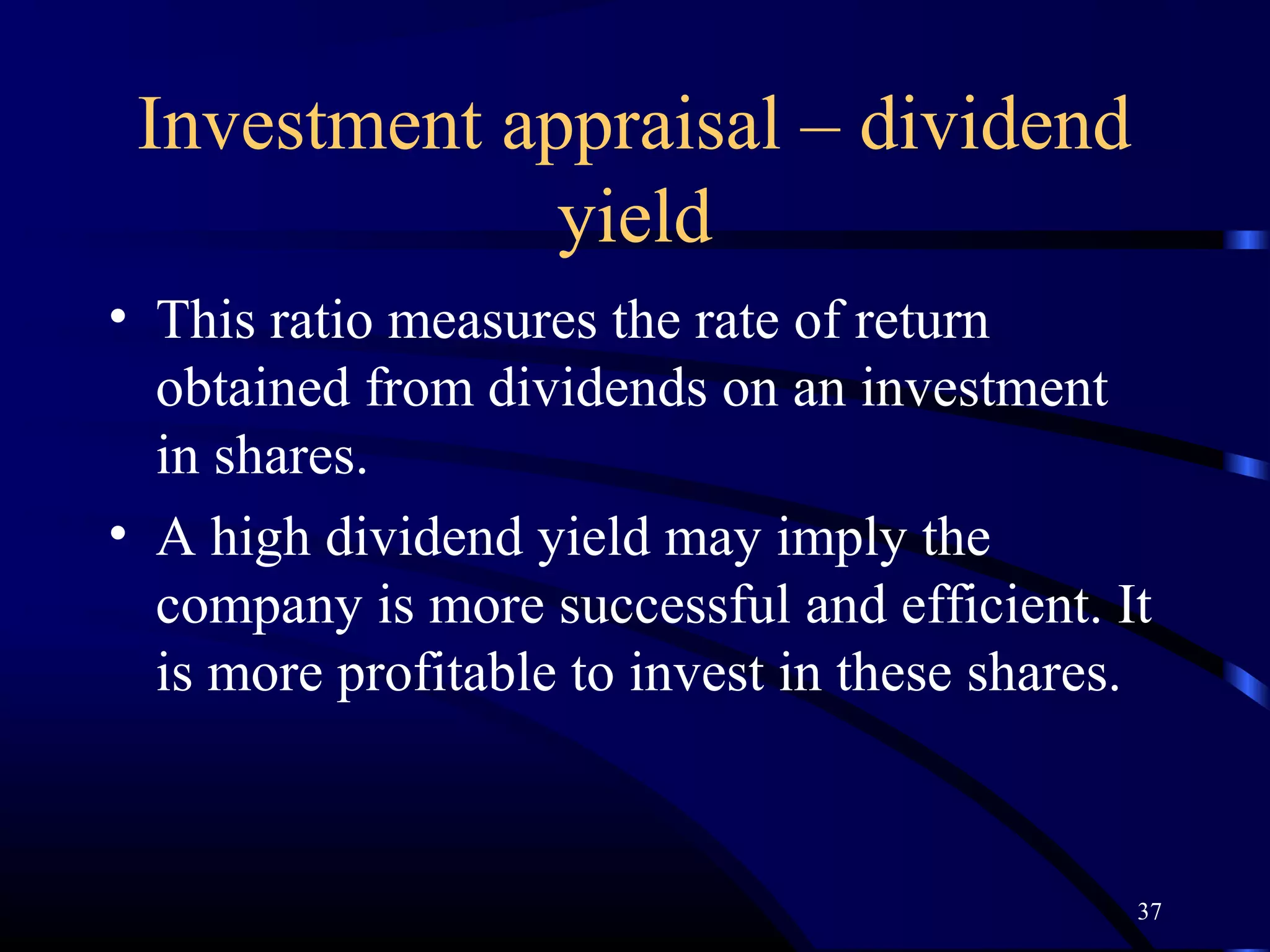 Investment appraisal – dividend yield

• This ratio measures the rate of return obtained from dividends on an investment in shares.

• A high dividend yield may imply the company is more successful and efficient. It is more profitable to invest in these shares.

37